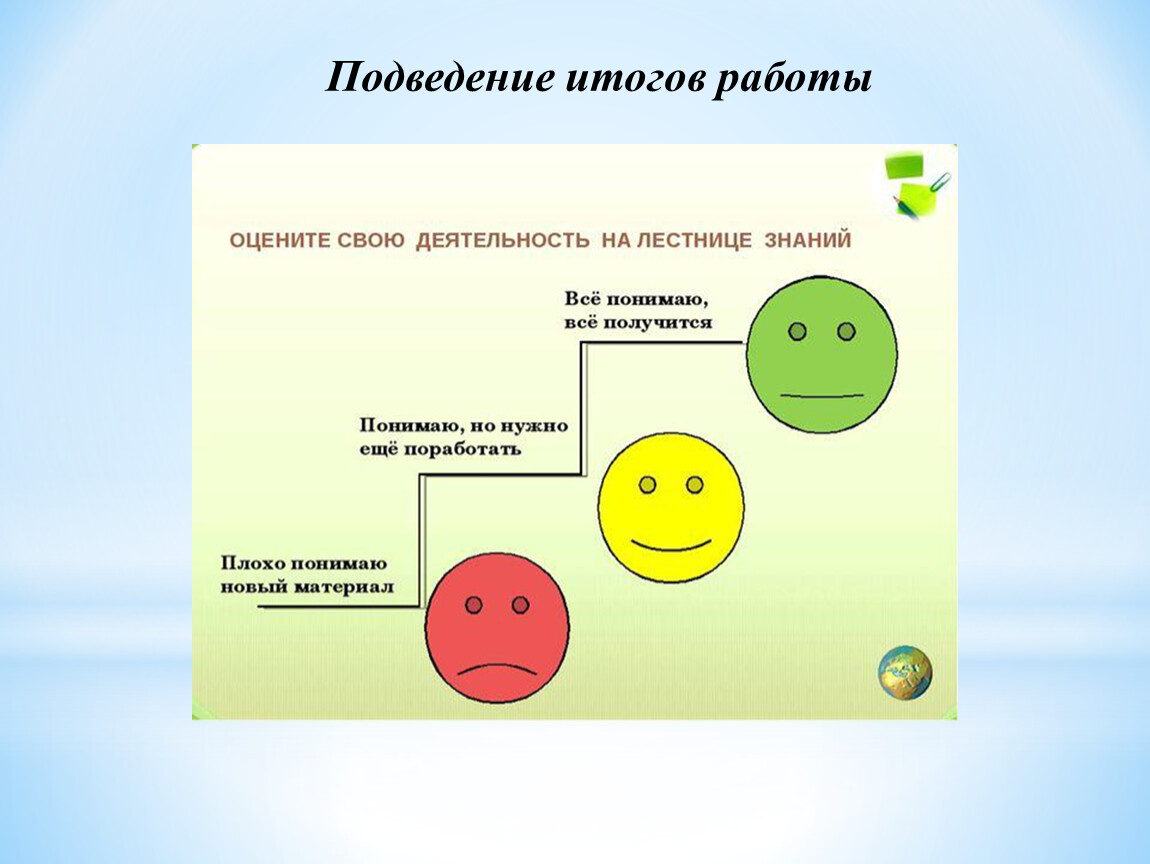 Подведение итогов работы

ОЦЕНИТЕ СВОЮ ДЕЯТЕЛЬНОСТЬ НА ЛЕСТНИЦЕ ЗНАНИЙ

Всё понимаю, всё получится

Понимаю, но нужно ещё поработать

Плохо понимаю новый материал